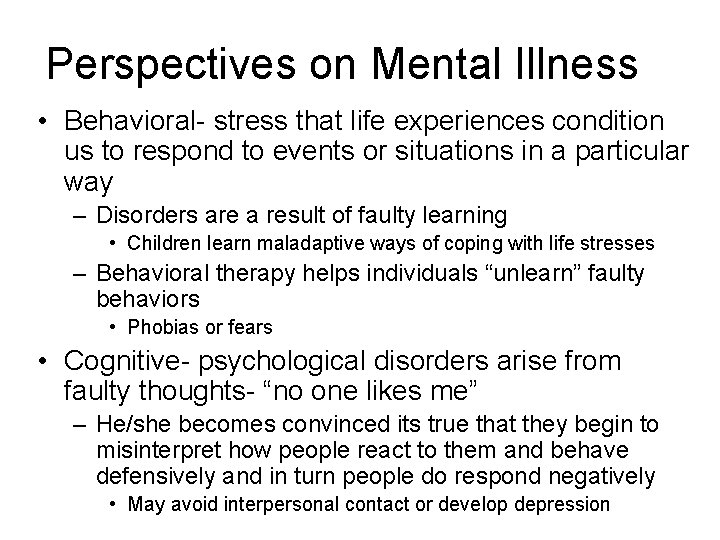 Perspectives on Mental Illness

• Behavioral- stress that life experiences condition us to respond to events or situations in a particular way
  – Disorders are a result of faulty learning
    • Children learn maladaptive ways of coping with life stresses
  – Behavioral therapy helps individuals “unlearn” faulty behaviors
    • Phobias or fears
• Cognitive- psychological disorders arise from faulty thoughts- “no one likes me”
  – He/she becomes convinced its true that they begin to misinterpret how people react to them and behave defensively and in turn people do respond negatively
    • May avoid interpersonal contact or develop depression